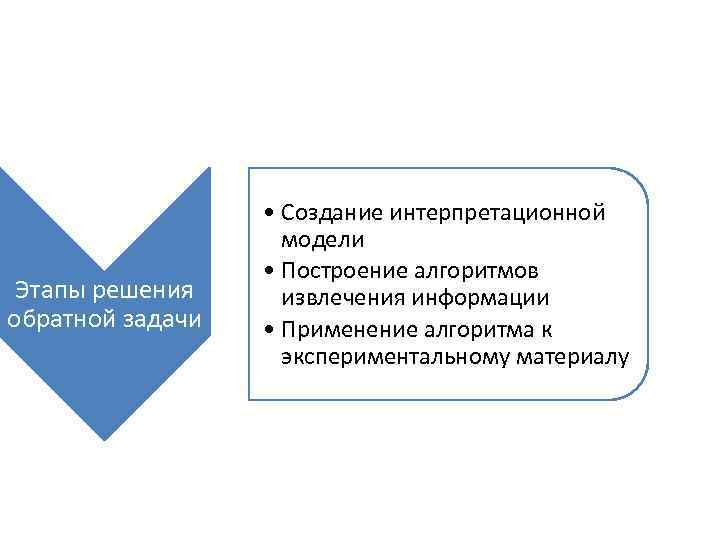 Этапы решения обратной задачи

• Создание интерпретационной модели
• Построение алгоритмов извлечения информации
• Применение алгоритма к экспериментальному материалу